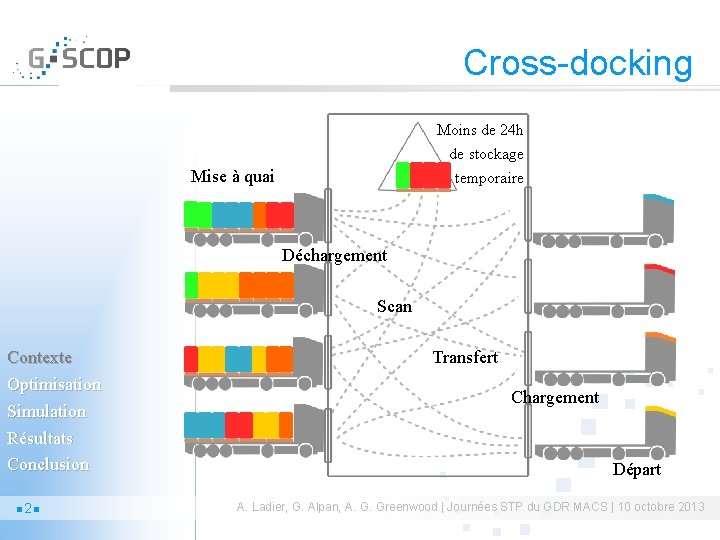 G-SCOP

Cross-docking

Moins de 24h
de stockage
temporaire

Mise à quai

Déchargement

Scan

Transfert

Chargement

Départ

Contexte
Optimisation
Simulation
Résultats
Conclusion

2

A. Ladier, G. Alpan, A. G. Greenwood | Journées STP du GDR MACS | 10 octobre 2013